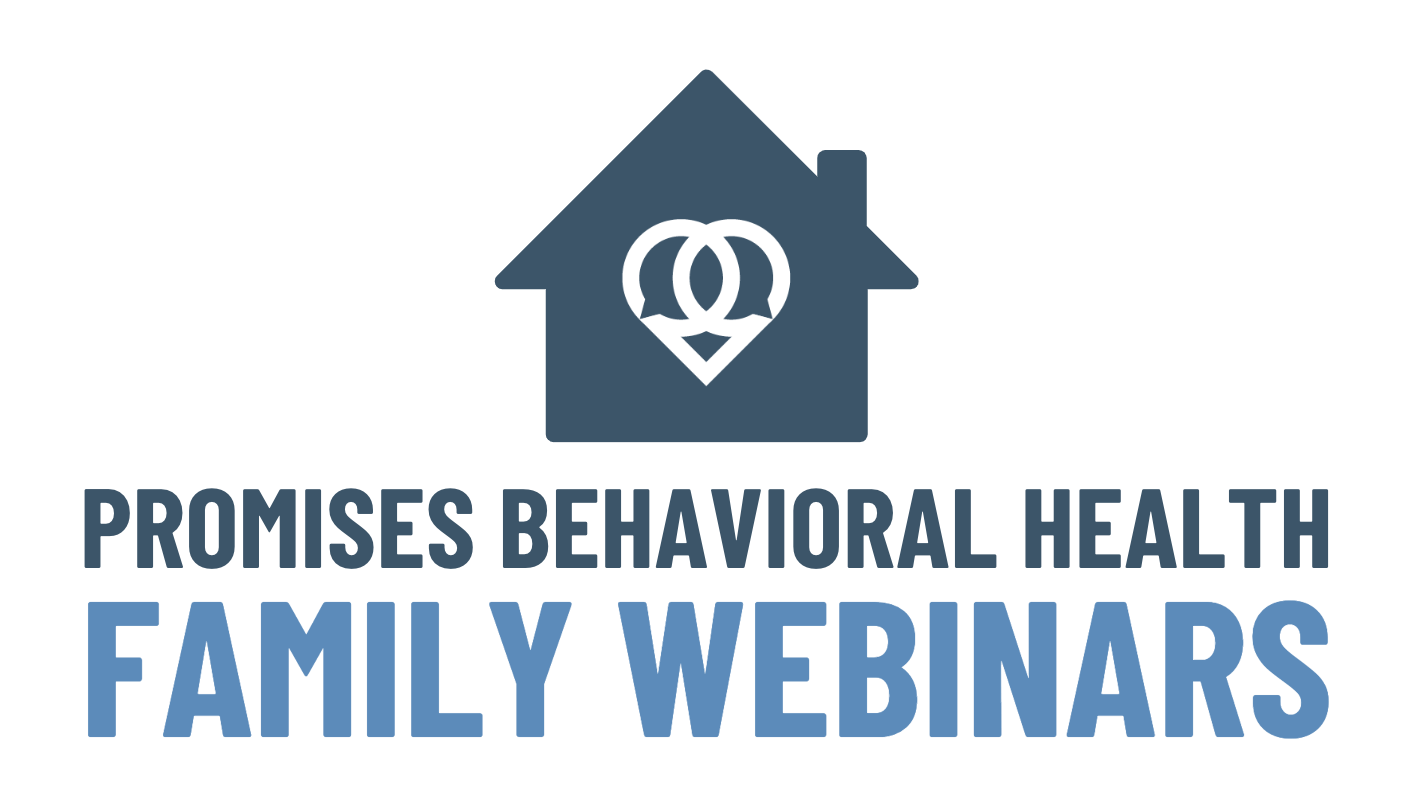 PROMISES BEHAVIORAL HEALTH
FAMILY WEBINARS